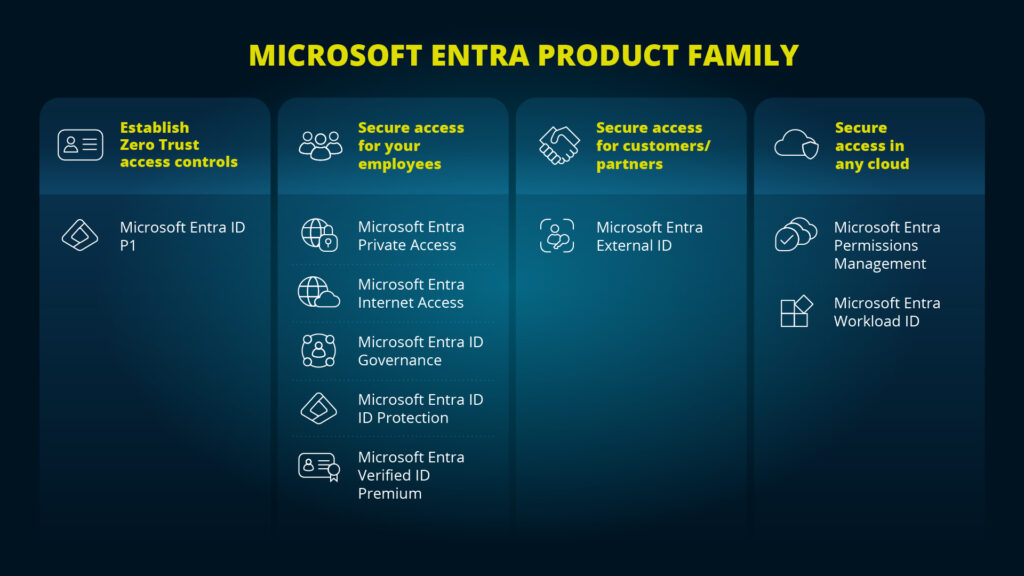 MICROSOFT ENTRA PRODUCT FAMILY

Establish Zero Trust access controls

Microsoft Entra ID P1

Secure access for your employees

Microsoft Entra Private Access

Microsoft Entra Internet Access

Microsoft Entra ID Governance

Microsoft Entra ID ID Protection

Microsoft Entra Verified ID Premium

Secure access for customers/ partners

Microsoft Entra External ID

Secure access in any cloud

Microsoft Entra Permissions Management

Microsoft Entra Workload ID